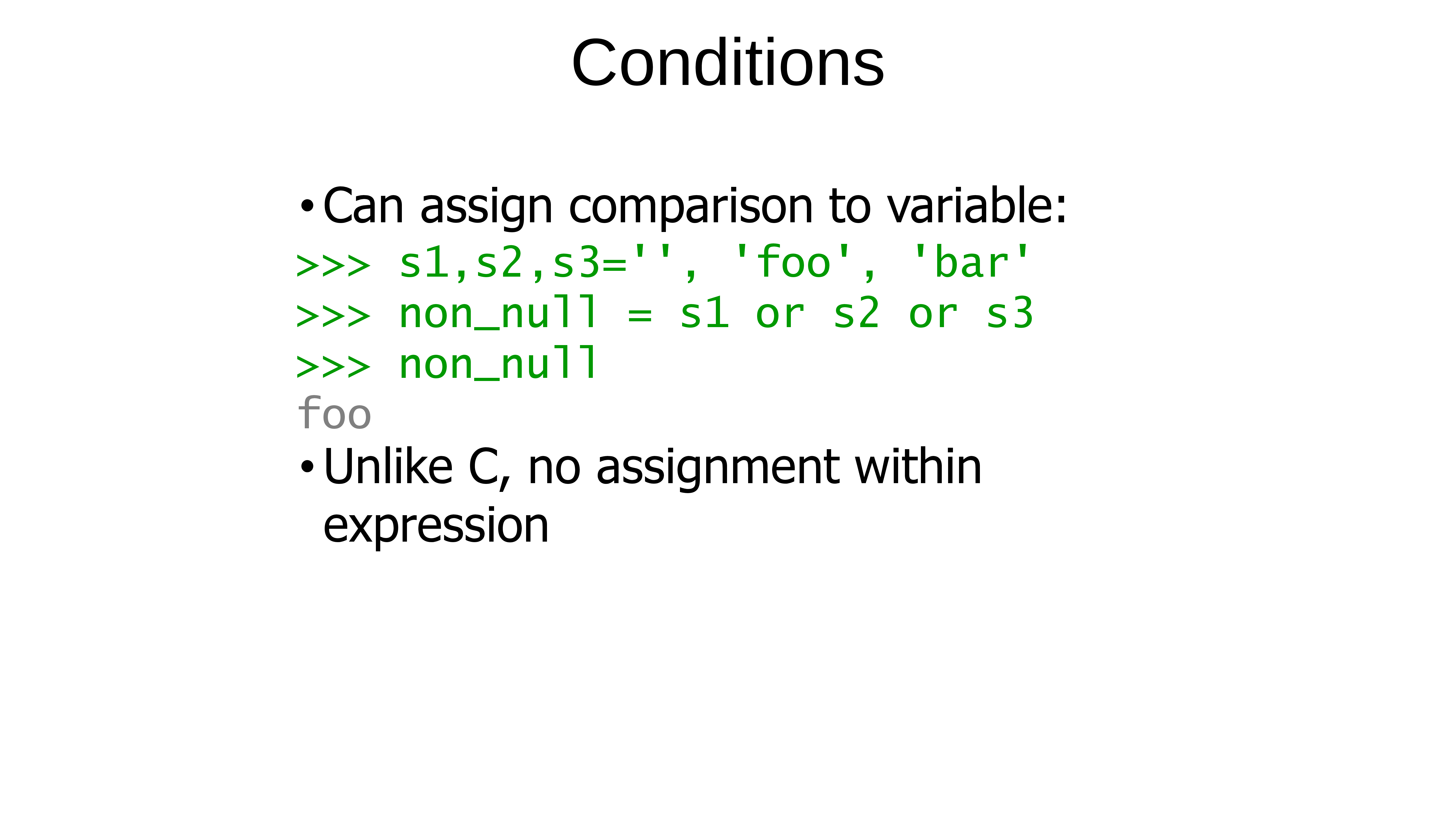 Conditions

• Can assign comparison to variable:

>>> s1,s2,s3='', 'foo', 'bar'
>>> non_null = s1 or s2 or s3
>>> non_null
foo

• Unlike C, no assignment within expression